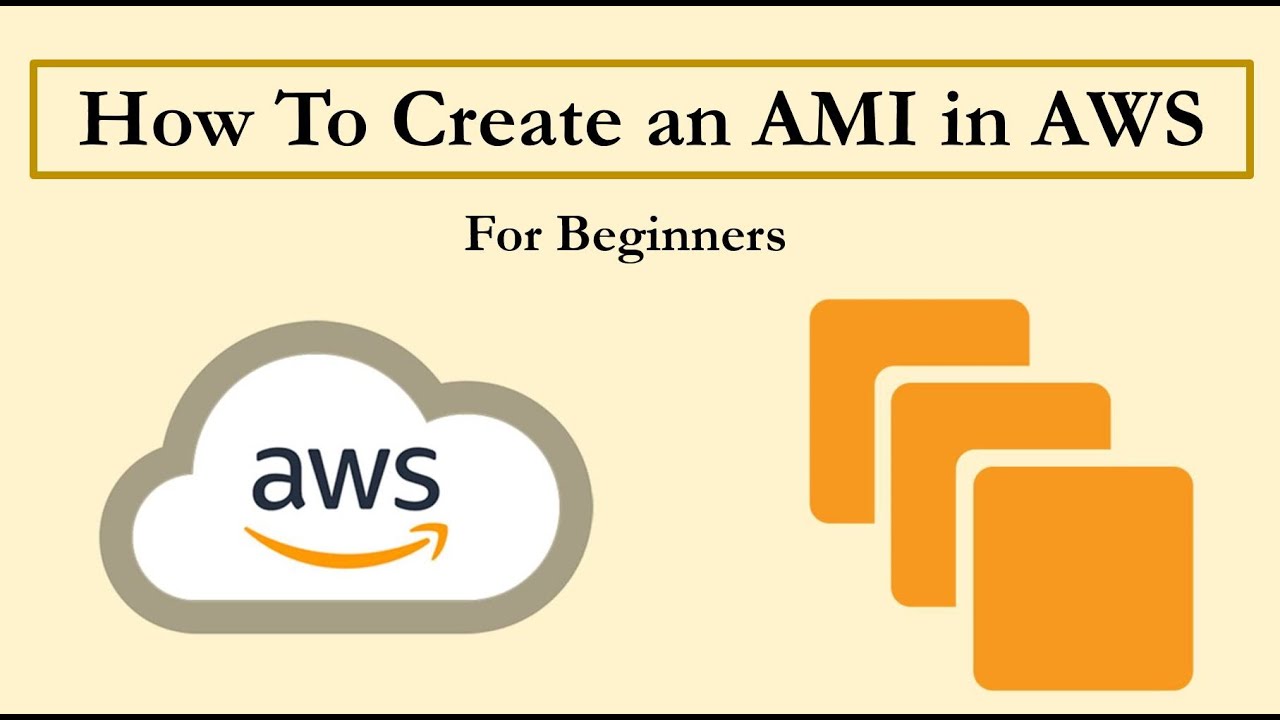 How To Create an AMI in AWS

For Beginners

aws